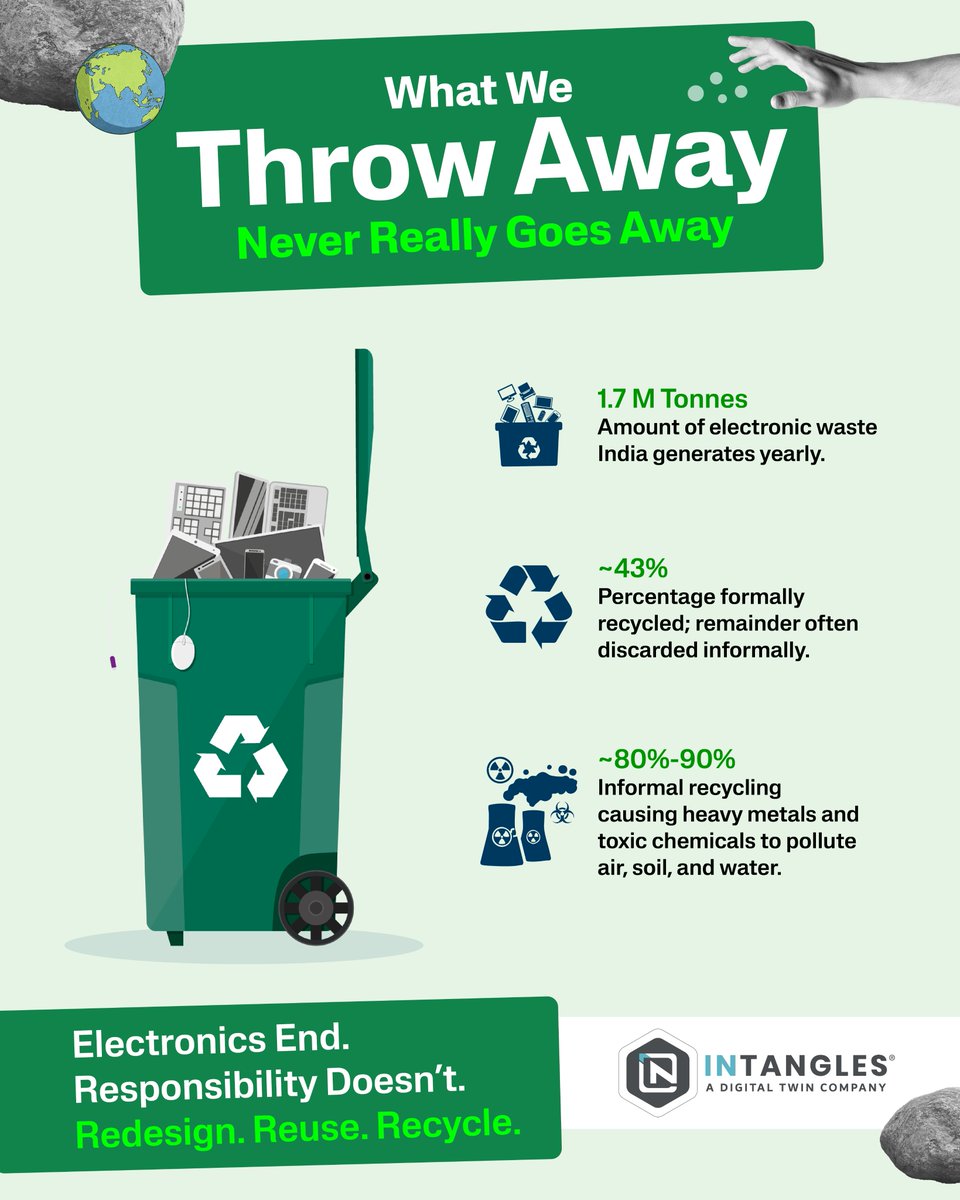 What We
Throw Away
Never Really Goes Away

1.7 M Tonnes
Amount of electronic waste India generates yearly.

~43%
Percentage formally recycled; remainder often discarded informally.

~80%-90%
Informal recycling causing heavy metals and toxic chemicals to pollute air, soil, and water.

Electronics End.
Responsibility Doesn't.
Redesign. Reuse. Recycle.

INTANGLES®
A DIGITAL TWIN COMPANY